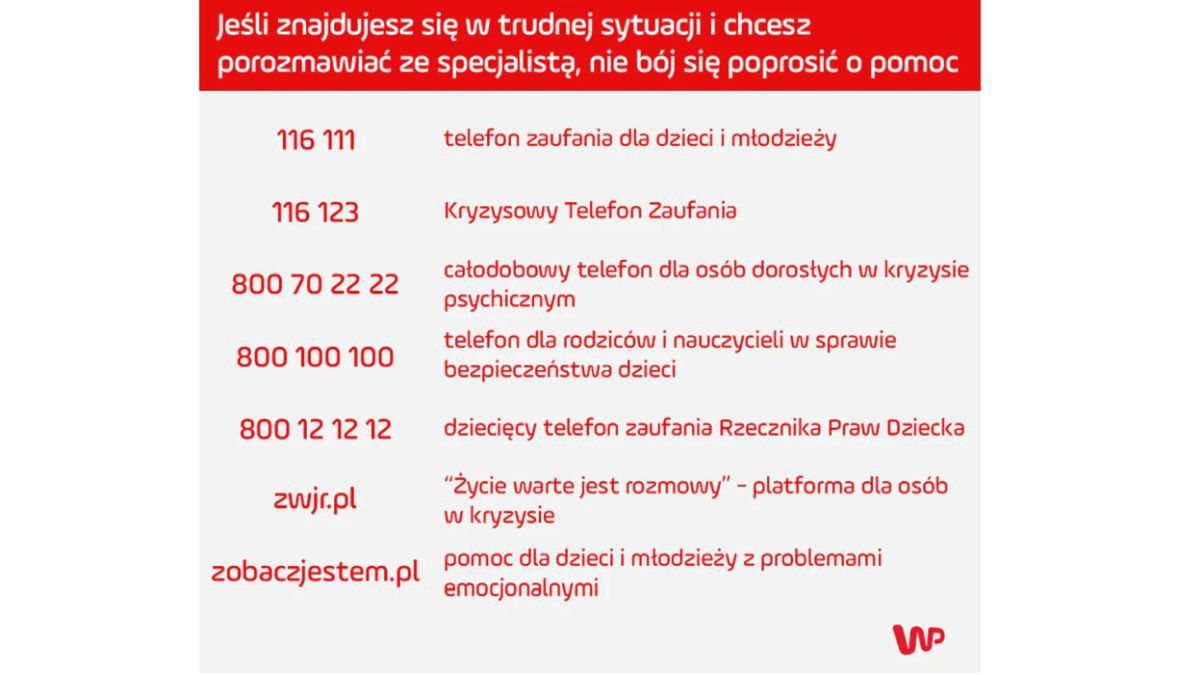 Jeśli znajdujesz się w trudnej sytuacji i chcesz porozmawiać ze specjalistą, nie bój się poprosić o pomoc

| | |
|---|---|
| 116 111 | telefon zaufania dla dzieci i młodzieży |
| 116 123 | Kryzysowy Telefon Zaufania |
| 800 70 22 22 | całodobowy telefon dla osób dorosłych w kryzysie psychicznym |
| 800 100 100 | telefon dla rodziców i nauczycieli w sprawie bezpieczeństwa dzieci |
| 800 12 12 12 | dziecięcy telefon zaufania Rzecznika Praw Dziecka |
| zwjr.pl | "Życie warte jest rozmowy" - platforma dla osób w kryzysie |
| zobaczjestem.pl | pomoc dla dzieci i młodzieży z problemami emocjonalnymi |

WP